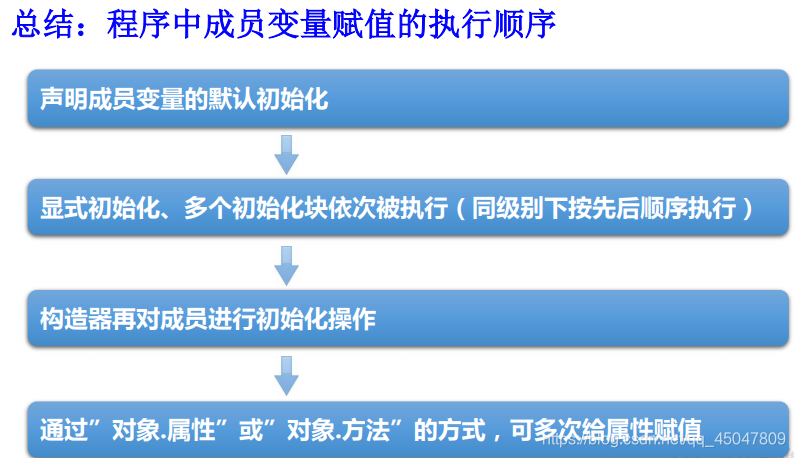 总结：程序中成员变量赋值的执行顺序

声明成员变量的默认初始化

显式初始化、多个初始化块依次被执行（同级别下按先后顺序执行）

构造器再对成员进行初始化操作

通过”对象.属性”或”对象.方法”的方式，可多次给属性赋值

https://blog.csdn.net/qq_45047809